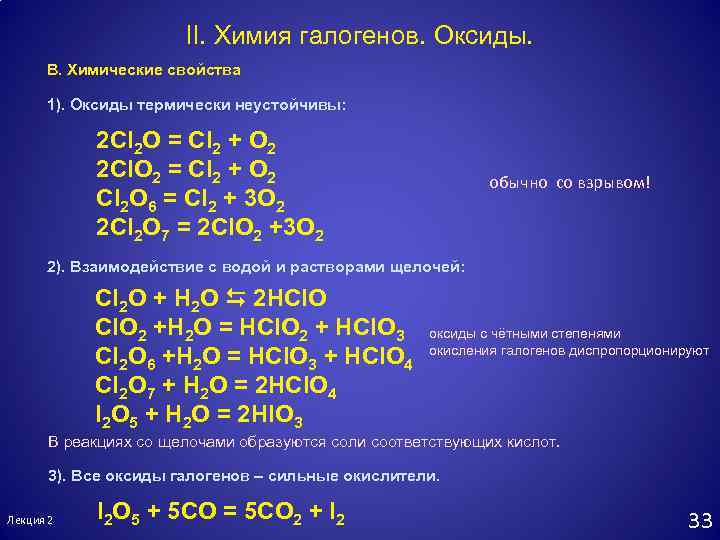 II. Химия галогенов. Оксиды.

В. Химические свойства

1). Оксиды термически неустойчивы:

$2Cl_2O = Cl_2 + O_2$
$2ClO_2 = Cl_2 + O_2$
$Cl_2O_6 = Cl_2 + 3O_2$
$2Cl_2O_7 = 2ClO_2 + 3O_2$

обычно со взрывом!

2). Взаимодействие с водой и растворами щелочей:

$Cl_2O + H_2O \leftrightarrows 2HClO$
$ClO_2 + H_2O = HClO_2 + HClO_3$
$Cl_2O_6 + H_2O = HClO_3 + HClO_4$
$Cl_2O_7 + H_2O = 2HClO_4$
$I_2O_5 + H_2O = 2HIO_3$

оксиды с чётными степенями окисления галогенов диспропорционируют

В реакциях со щелочами образуются соли соответствующих кислот.

3). Все оксиды галогенов – сильные окислители.

$I_2O_5 + 5CO = 5CO_2 + I_2$

Лекция 2

33